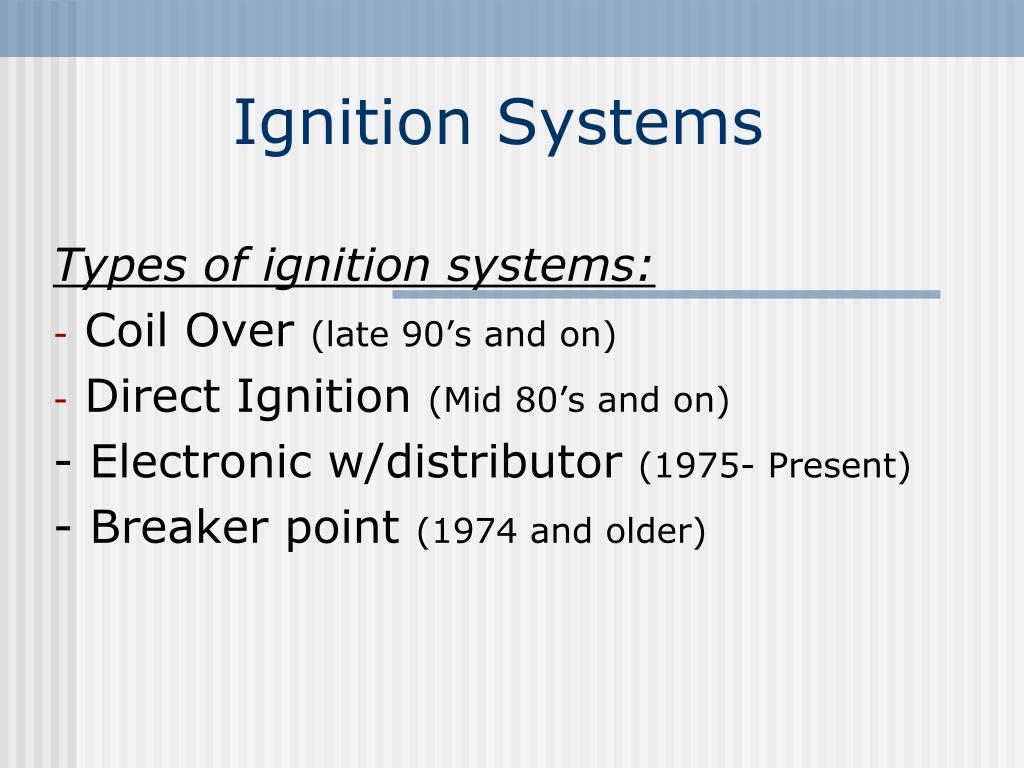 Ignition Systems

Types of ignition systems:
- Coil Over (late 90’s and on)
- Direct Ignition (Mid 80’s and on)
- Electronic w/distributor (1975- Present)
- Breaker point (1974 and older)